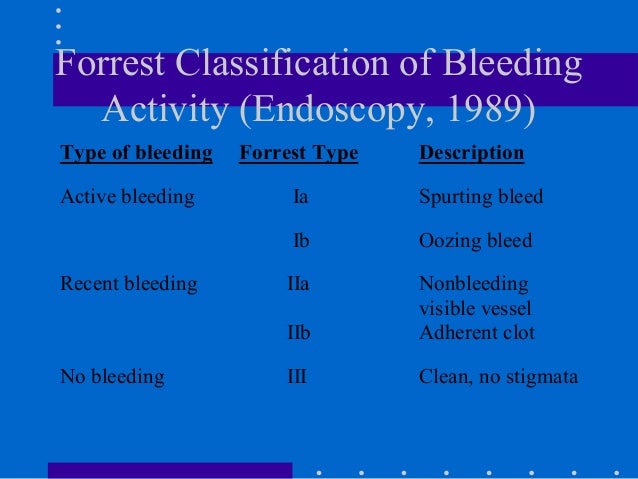 Forrest Classification of Bleeding Activity (Endoscopy, 1989)

| Type of bleeding | Forrest Type | Description |
|---|---|---|
| Active bleeding | Ia | Spurting bleed |
| | Ib | Oozing bleed |
| Recent bleeding | IIa | Nonbleeding visible vessel |
| | IIb | Adherent clot |
| No bleeding | III | Clean, no stigmata |